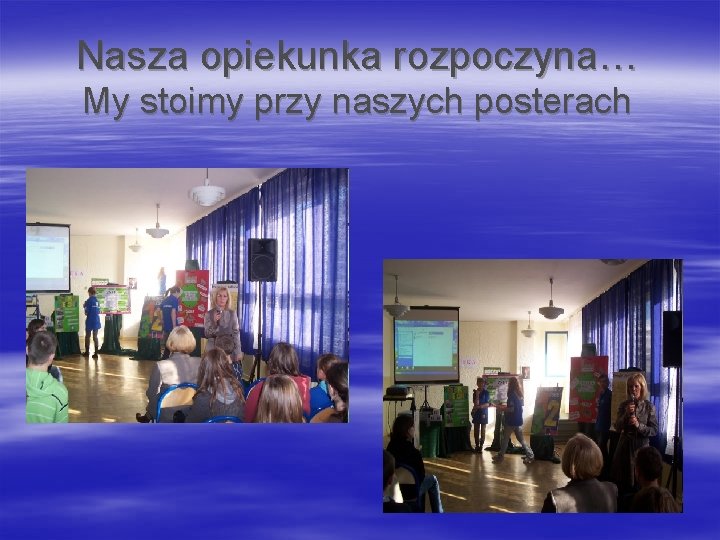 Nasza opiekunka rozpoczyna…
My stoimy przy naszych posterach